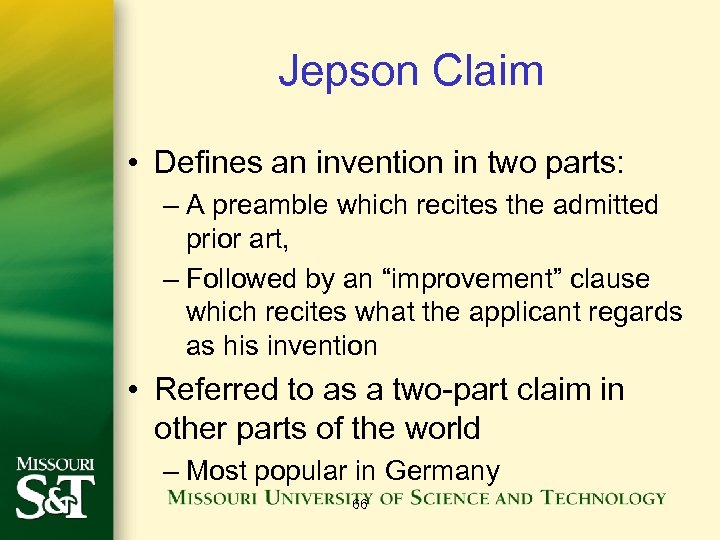 Jepson Claim

• Defines an invention in two parts:
– A preamble which recites the admitted prior art,
– Followed by an “improvement” clause which recites what the applicant regards as his invention

• Referred to as a two-part claim in other parts of the world
– Most popular in Germany

MISSOURI S&T

MISSOURI UNIVERSITY OF SCIENCE AND TECHNOLOGY

66